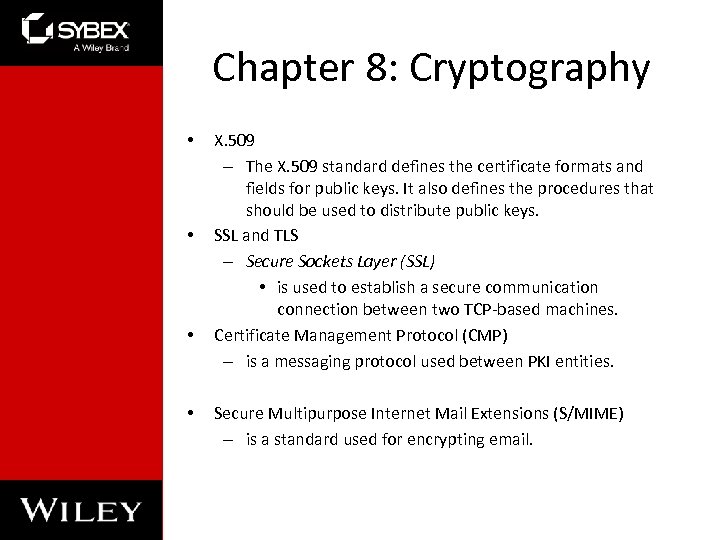 SYBEX
A Wiley Brand

Chapter 8: Cryptography

• X.509
– The X.509 standard defines the certificate formats and fields for public keys. It also defines the procedures that should be used to distribute public keys.
• SSL and TLS
– Secure Sockets Layer (SSL)
• is used to establish a secure communication connection between two TCP-based machines.
• Certificate Management Protocol (CMP)
– is a messaging protocol used between PKI entities.

• Secure Multipurpose Internet Mail Extensions (S/MIME)
– is a standard used for encrypting email.

WILEY